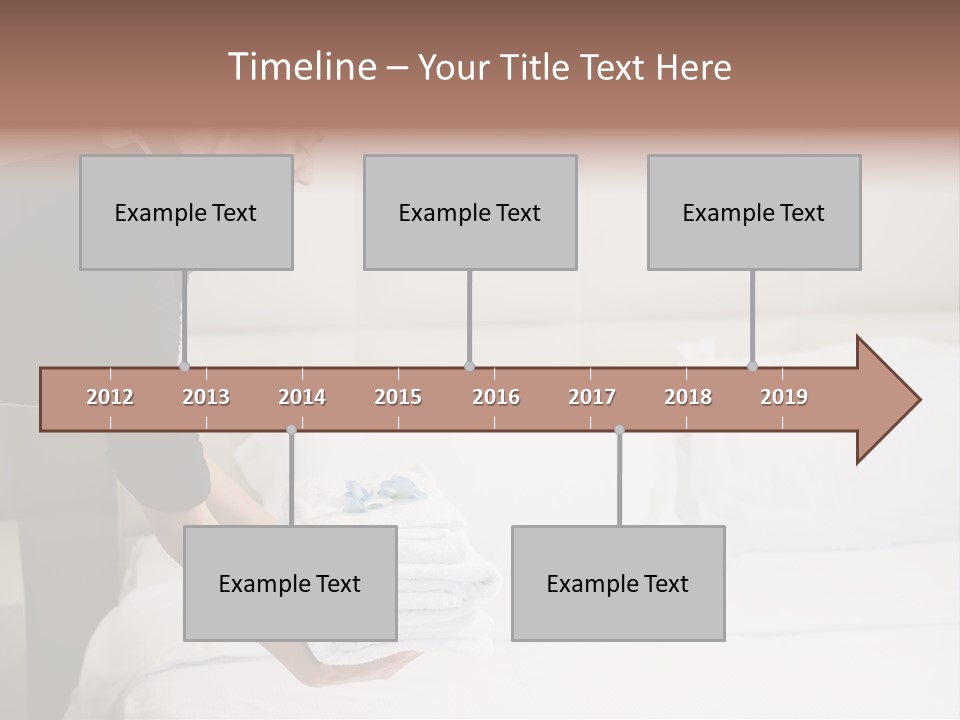 Timeline – Your Title Text Here

Example Text

Example Text

Example Text

2012 2013 2014 2015 2016 2017 2018 2019

Example Text

Example Text